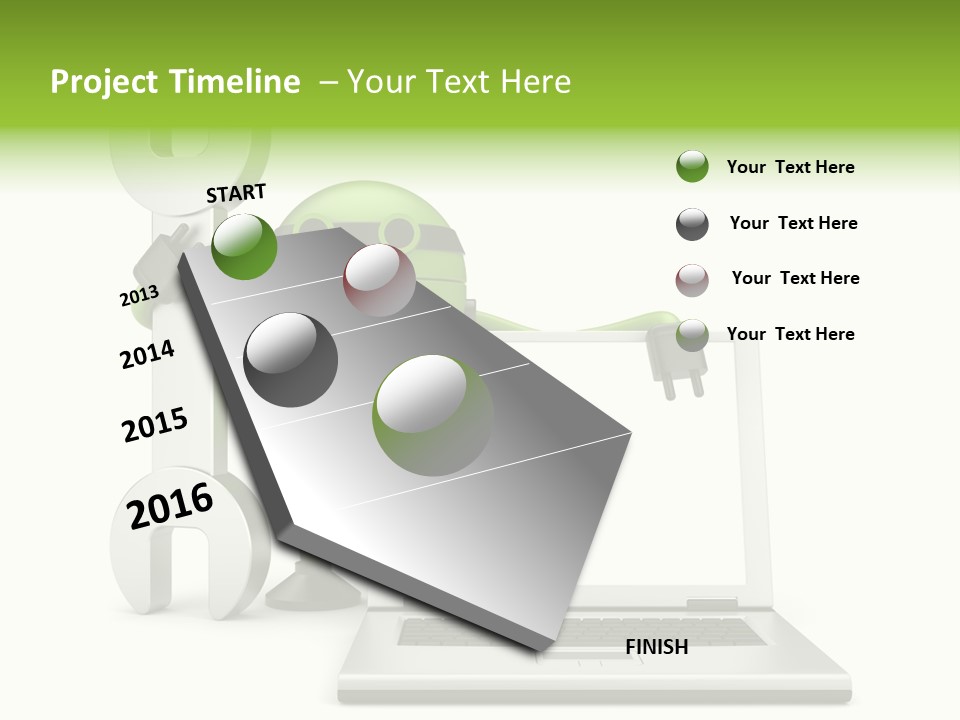 Project Timeline – Your Text Here

START

2013

2014

2015

2016

FINISH

Your Text Here

Your Text Here

Your Text Here

Your Text Here